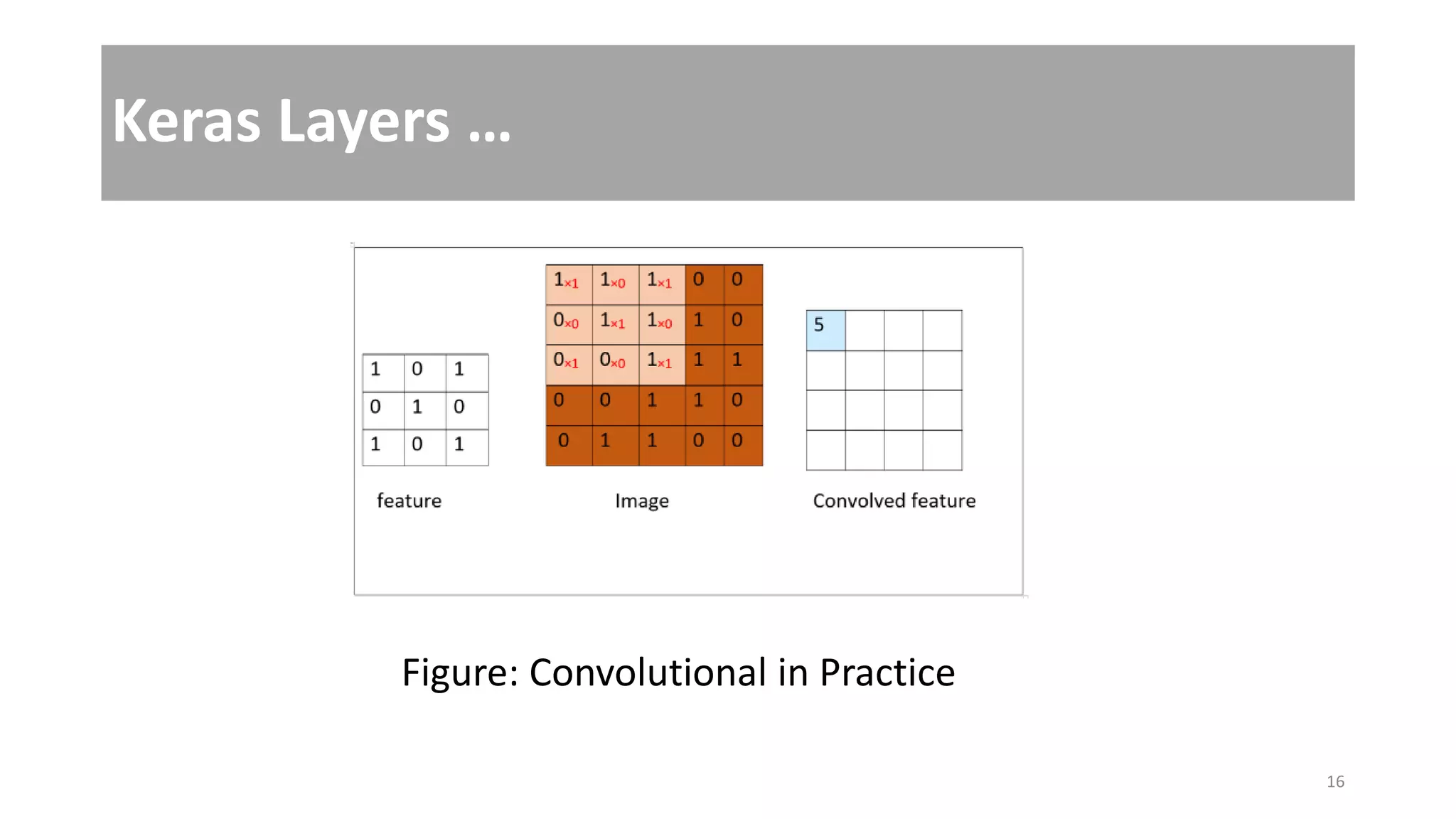 Keras Layers …

| 1 | 0 | 1 |
|---|---|---|
| 0 | 1 | 0 |
| 1 | 0 | 1 |

feature

| $1_{\times 1}$ | $1_{\times 0}$ | $1_{\times 1}$ | 0 | 0 |
|---|---|---|---|---|
| $0_{\times 0}$ | $1_{\times 1}$ | $1_{\times 0}$ | 1 | 0 |
| $0_{\times 1}$ | $0_{\times 0}$ | $1_{\times 1}$ | 1 | 1 |
| 0 | 0 | 1 | 1 | 0 |
| 0 | 1 | 1 | 0 | 0 |

Image

| 5 | | | |
|---|---|---|---|
| | | | |
| | | | |
| | | | |

Convolved feature

Figure: Convolutional in Practice

16